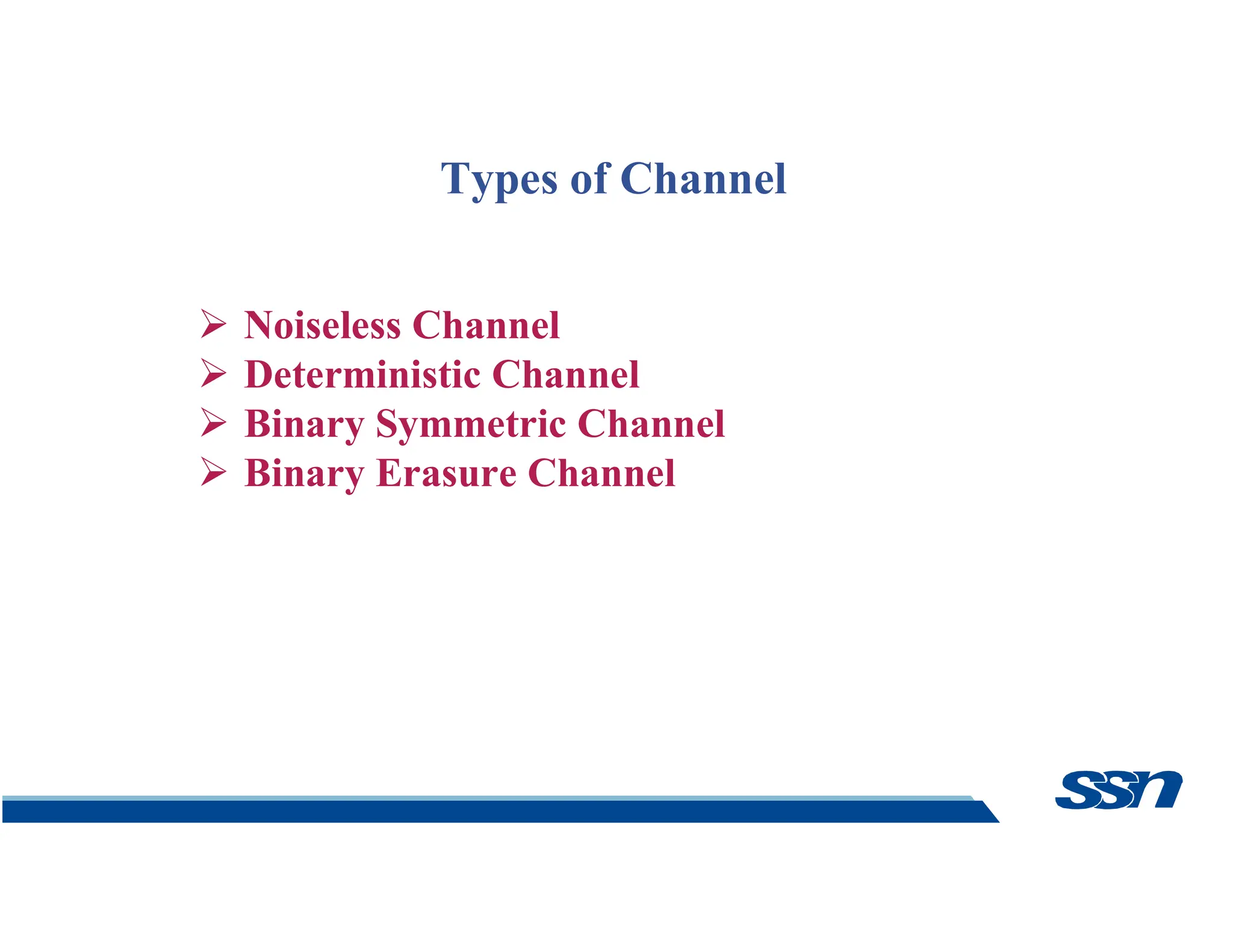 Types of Channel

➢ Noiseless Channel
➢ Deterministic Channel
➢ Binary Symmetric Channel
➢ Binary Erasure Channel

ssn